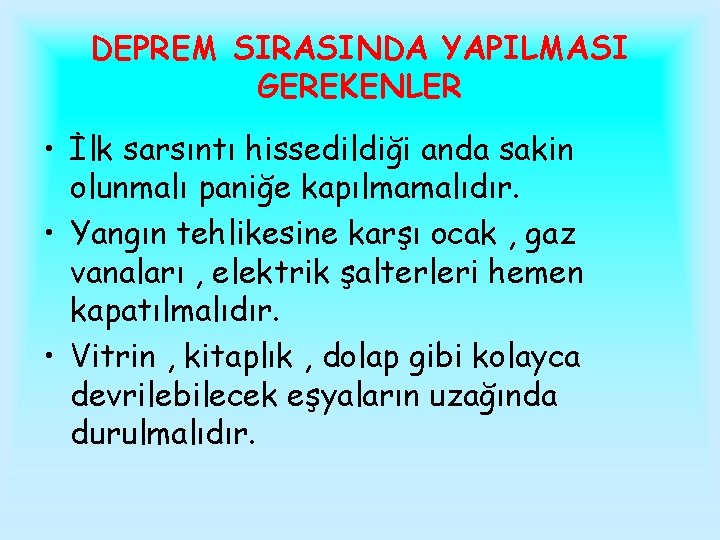 DEPREM SIRASINDA YAPILMASI GEREKENLER

• İlk sarsıntı hissedildiği anda sakin olunmalı paniğe kapılmamalıdır.

• Yangın tehlikesine karşı ocak , gaz vanaları , elektrik şalterleri hemen kapatılmalıdır.

• Vitrin , kitaplık , dolap gibi kolayca devrilebilecek eşyaların uzağında durulmalıdır.